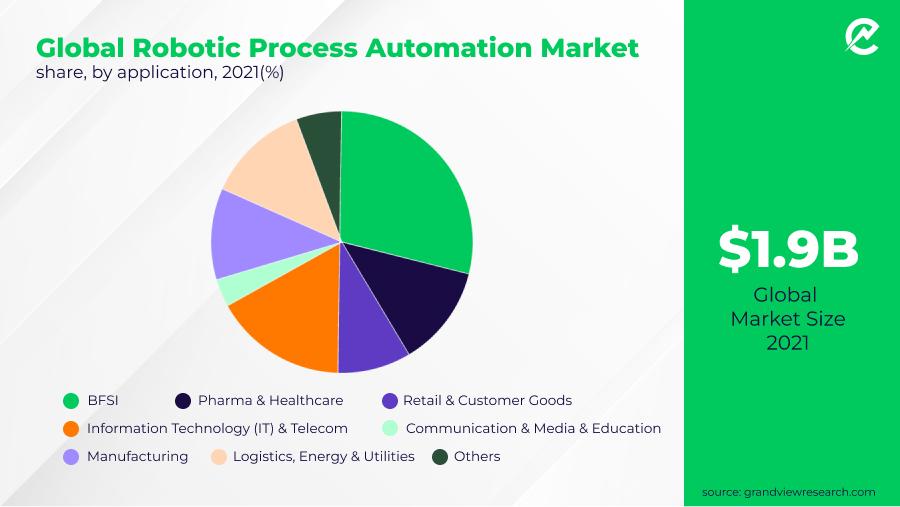 Global Robotic Process Automation Market
share, by application, 2021(%)

BFSI
Pharma & Healthcare
Retail & Customer Goods
Information Technology (IT) & Telecom
Communication & Media & Education
Manufacturing
Logistics, Energy & Utilities
Others

$1.9B
Global
Market Size
2021

source: grandviewresearch.com